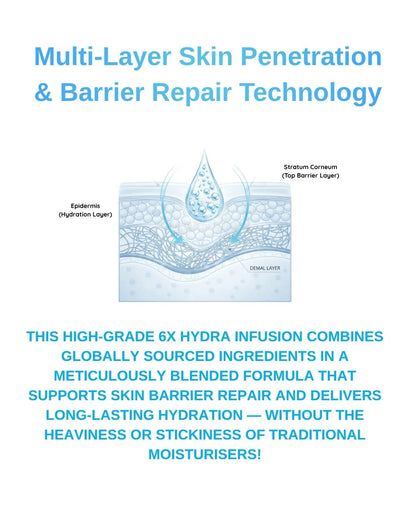 Multi-Layer Skin Penetration & Barrier Repair Technology

Stratum Corneum
(Top Barrier Layer)

Epidermis
(Hydration Layer)

DEMAL LAYER

THIS HIGH-GRADE 6X HYDRA INFUSION COMBINES GLOBALLY SOURCED INGREDIENTS IN A METICULOUSLY BLENDED FORMULA THAT SUPPORTS SKIN BARRIER REPAIR AND DELIVERS LONG-LASTING HYDRATION — WITHOUT THE HEAVINESS OR STICKINESS OF TRADITIONAL MOISTURISERS!